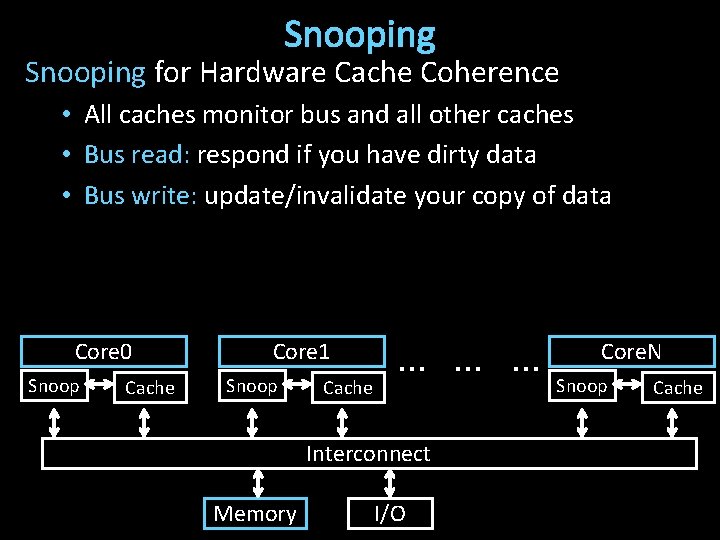 Snooping

Snooping for Hardware Cache Coherence

• All caches monitor bus and all other caches
• Bus read: respond if you have dirty data
• Bus write: update/invalidate your copy of data

Core0
Snoop
Cache
Core1
Snoop
Cache
... ... ...
CoreN
Snoop
Cache
Interconnect
Memory
I/O